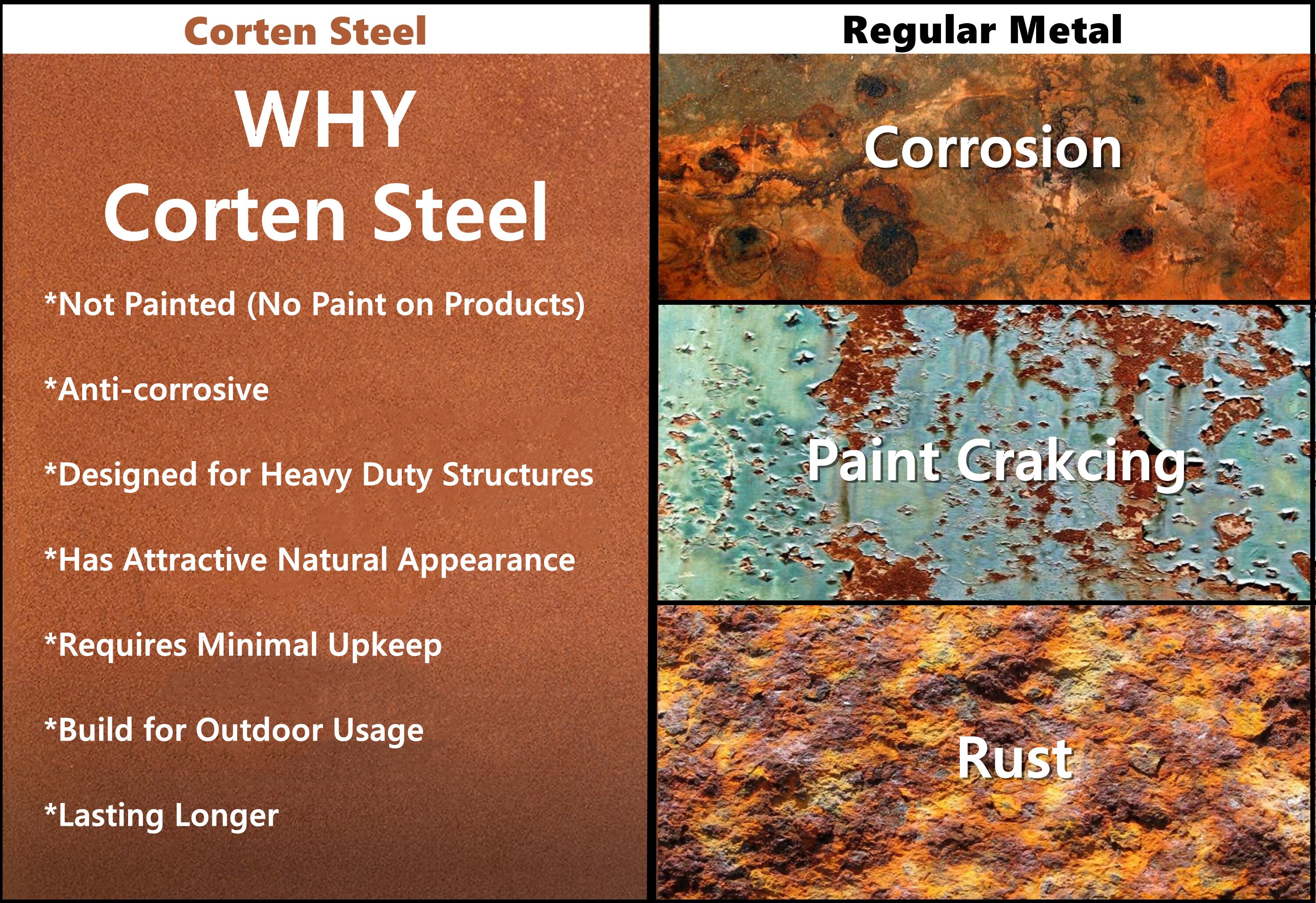 Corten Steel

WHY
Corten Steel

*Not Painted (No Paint on Products)

*Anti-corrosive

*Designed for Heavy Duty Structures

*Has Attractive Natural Appearance

*Requires Minimal Upkeep

*Build for Outdoor Usage

*Lasting Longer

Regular Metal

Corrosion

Paint Crakcing

Rust